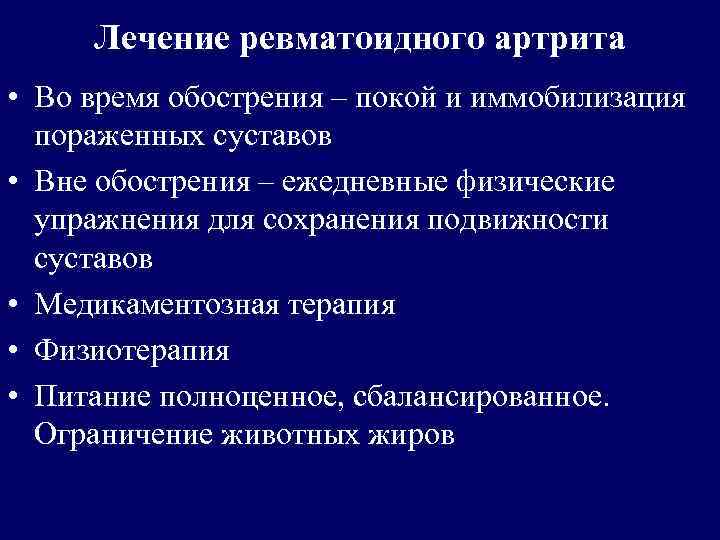 Лечение ревматоидного артрита

• Во время обострения – покой и иммобилизация пораженных суставов

• Вне обострения – ежедневные физические упражнения для сохранения подвижности суставов

• Медикаментозная терапия

• Физиотерапия

• Питание полноценное, сбалансированное. Ограничение животных жиров